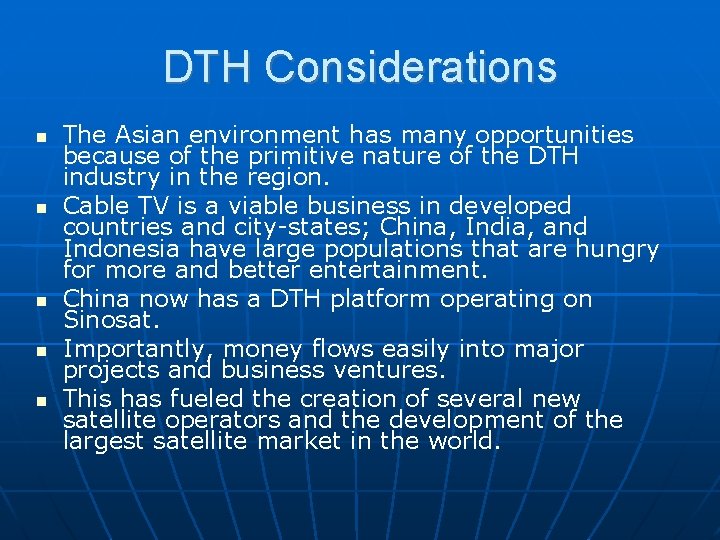 DTH Considerations

- The Asian environment has many opportunities because of the primitive nature of the DTH industry in the region.
- Cable TV is a viable business in developed countries and city-states; China, India, and Indonesia have large populations that are hungry for more and better entertainment.
- China now has a DTH platform operating on Sinosat.
- Importantly, money flows easily into major projects and business ventures.
- This has fueled the creation of several new satellite operators and the development of the largest satellite market in the world.